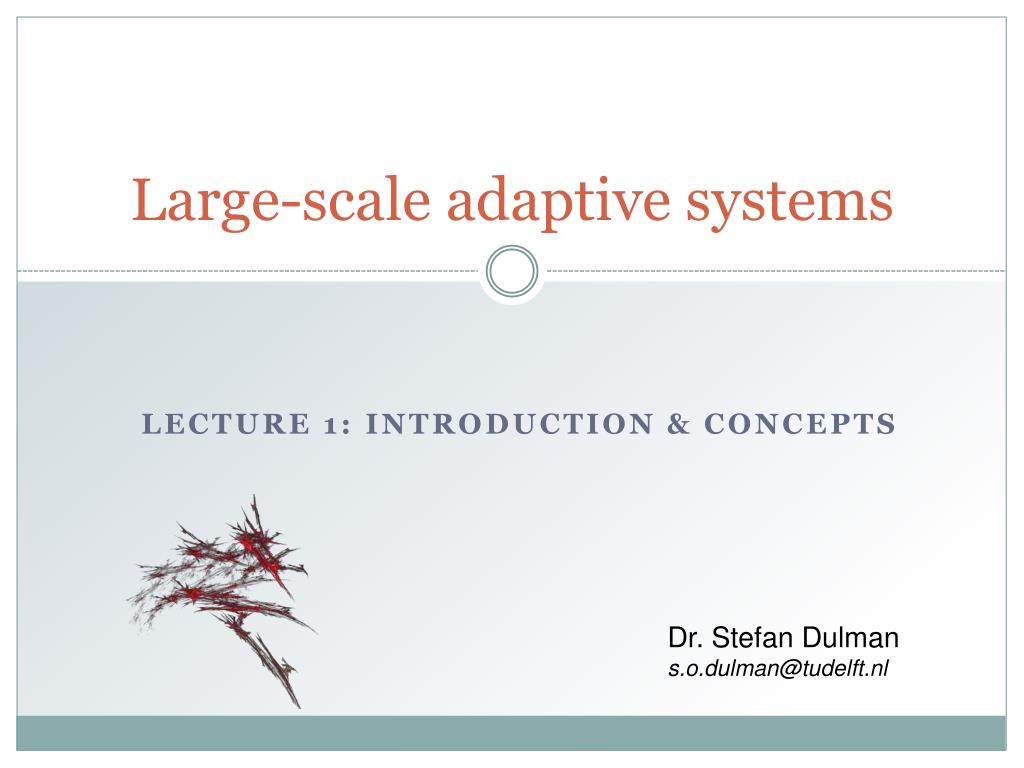 Large-scale adaptive systems

LECTURE 1: INTRODUCTION & CONCEPTS

Dr. Stefan Dulman
s.o.dulman@tudelft.nl